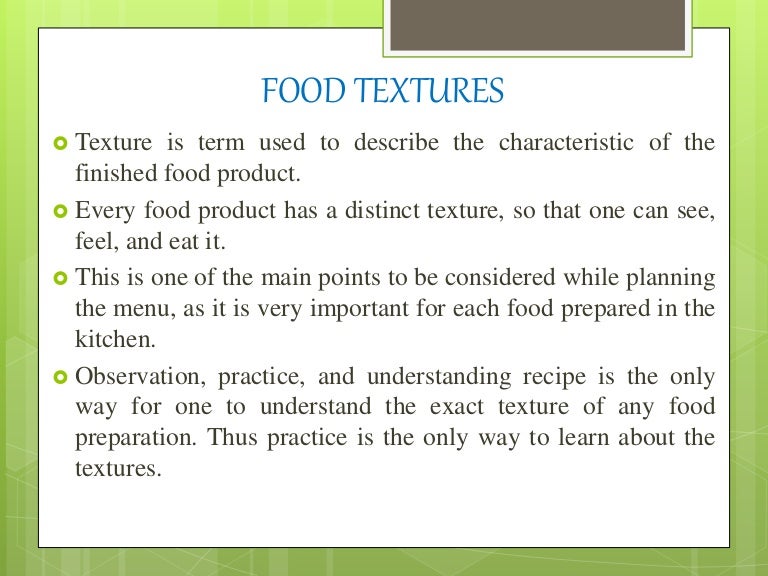 FOOD TEXTURES

Texture is term used to describe the characteristic of the finished food product.

Every food product has a distinct texture, so that one can see, feel, and eat it.

This is one of the main points to be considered while planning the menu, as it is very important for each food prepared in the kitchen.

Observation, practice, and understanding recipe is the only way for one to understand the exact texture of any food preparation. Thus practice is the only way to learn about the textures.